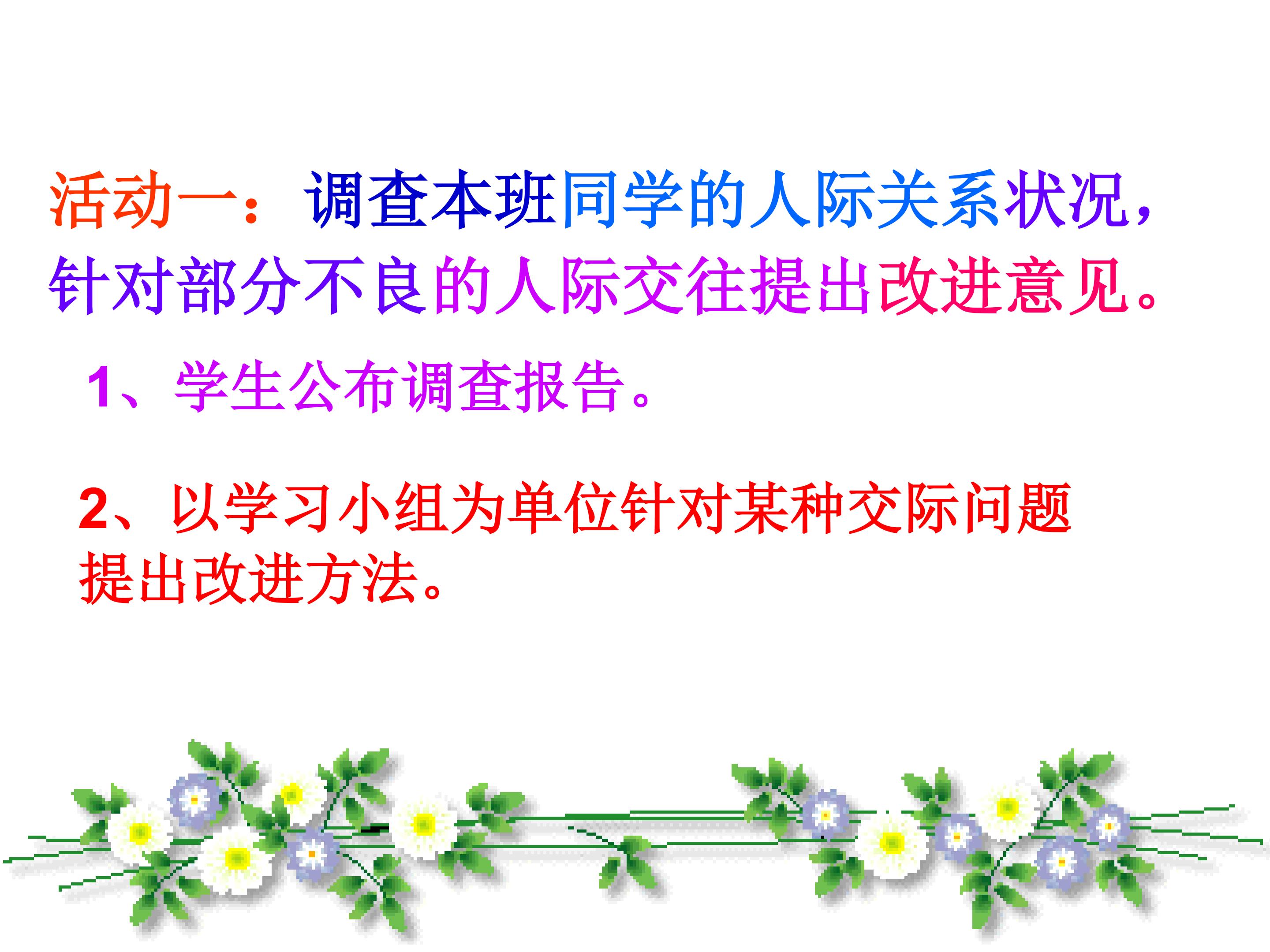 活动一：调查本班同学的人际关系状况，针对部分不良的人际交往提出改进意见。

1、学生公布调查报告。

2、以学习小组为单位针对某种交际问题提出改进方法。